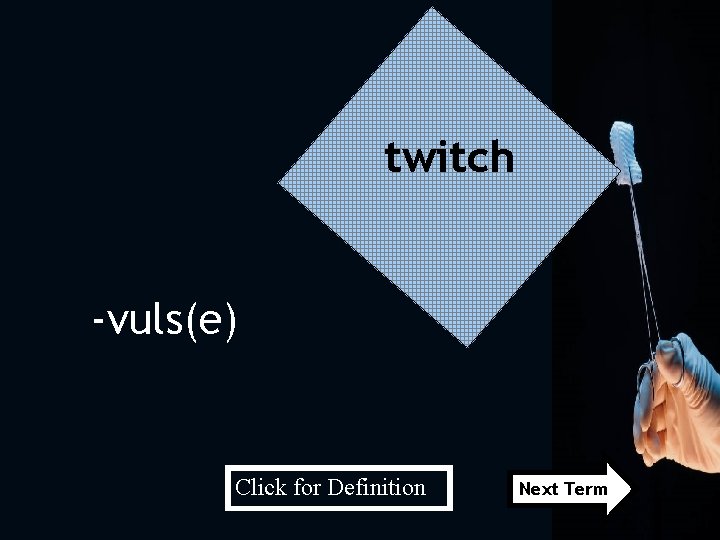 twitch

-vuls(e)

Click for Definition

Next Term